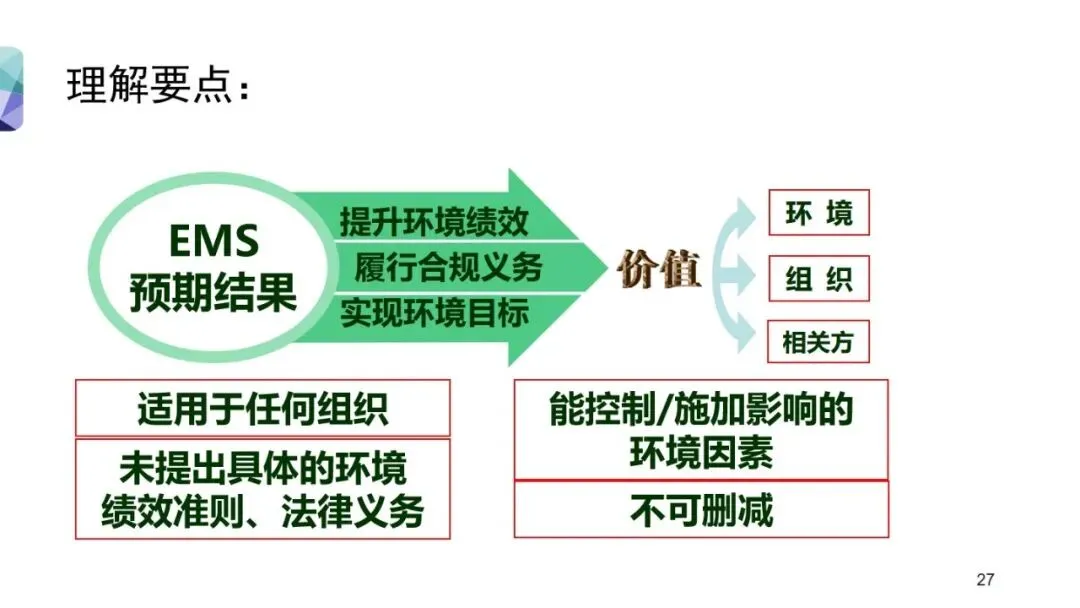 理解要点：

EMS
预期结果

提升环境绩效
履行合规义务
实现环境目标

价值

环 境
组 织
相关方

适用于任何组织

未提出具体的环境绩效准则、法律义务

能控制/施加影响的环境因素

不可删减

27